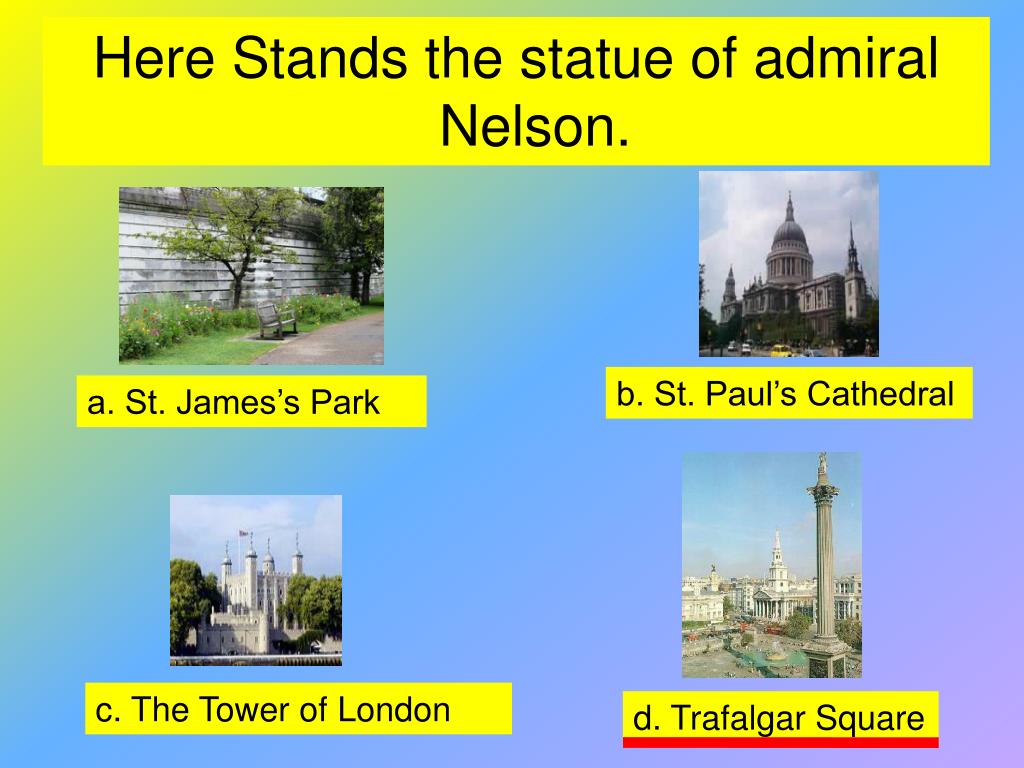 Here Stands the statue of admiral Nelson.

a. St. James's Park

b. St. Paul's Cathedral

c. The Tower of London

d. Trafalgar Square